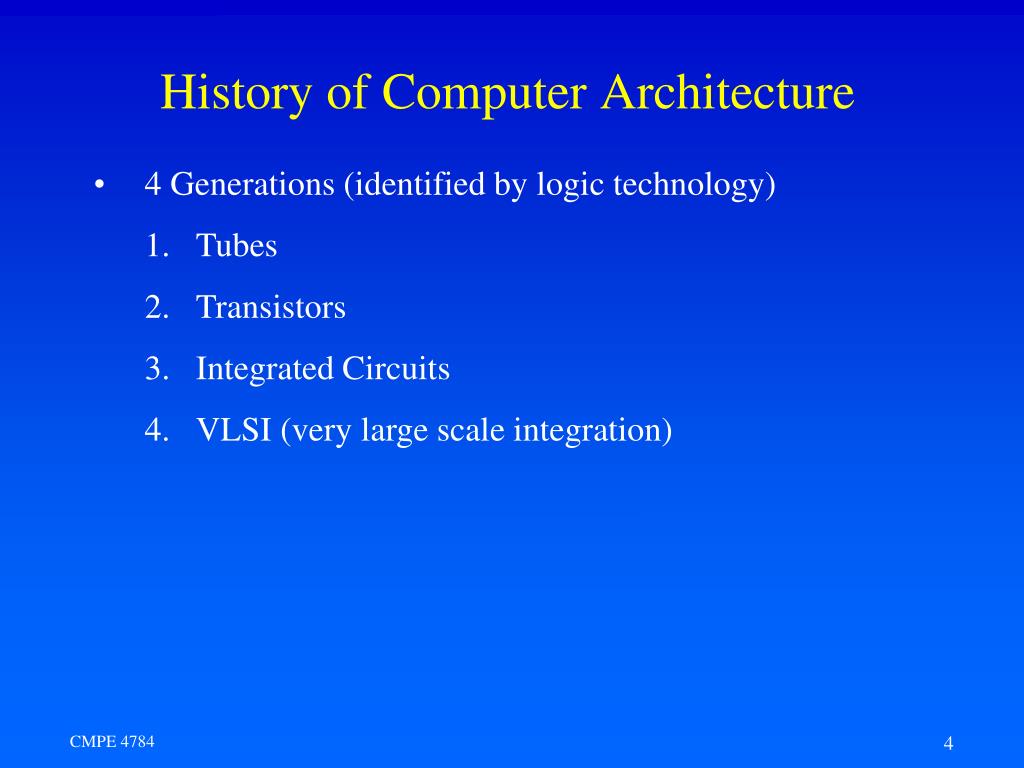 History of Computer Architecture

• 4 Generations (identified by logic technology)

1. Tubes
2. Transistors
3. Integrated Circuits
4. VLSI (very large scale integration)

CMPE 4784

4